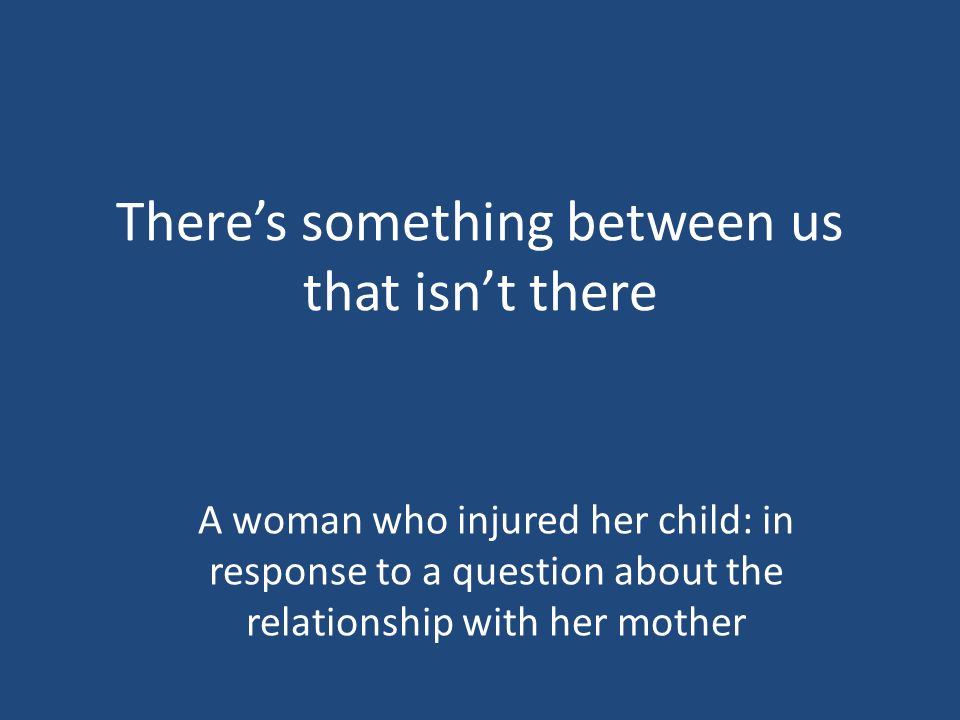 There’s something between us that isn’t there

A woman who injured her child: in response to a question about the relationship with her mother